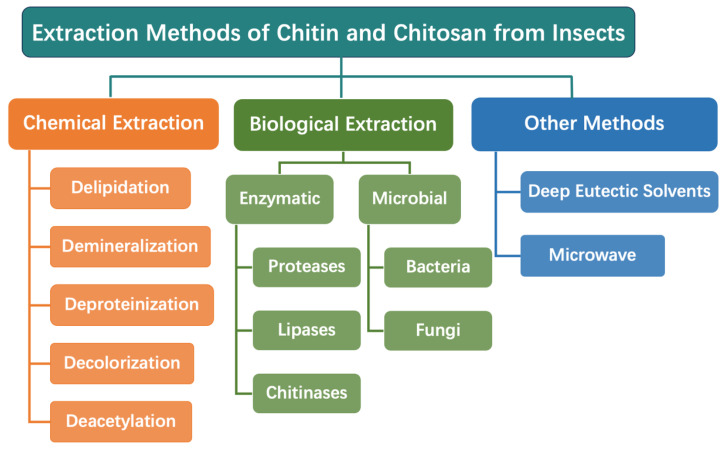 Extraction Methods of Chitin and Chitosan from Insects

Chemical Extraction

Delipidation

Demineralization

Deproteinization

Decolorization

Deacetylation

Biological Extraction

Enzymatic

Proteases

Lipases

Chitinases

Microbial

Bacteria

Fungi

Other Methods

Deep Eutectic Solvents

Microwave